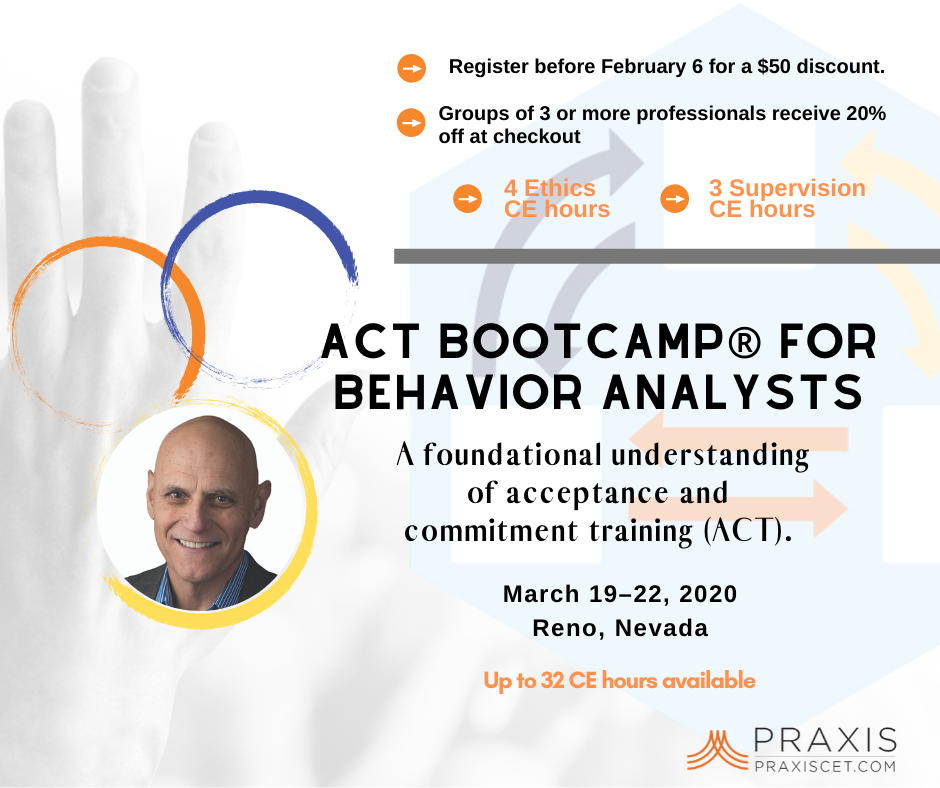 Register before February 6 for a $50 discount.

Groups of 3 or more professionals receive 20% off at checkout

4 Ethics CE hours

3 Supervision CE hours

ACT BOOTCAMP® FOR BEHAVIOR ANALYSTS

A foundational understanding of acceptance and commitment training (ACT).

March 19–22, 2020
Reno, Nevada

Up to 32 CE hours available

PRAXIS
PRAXISCET.COM